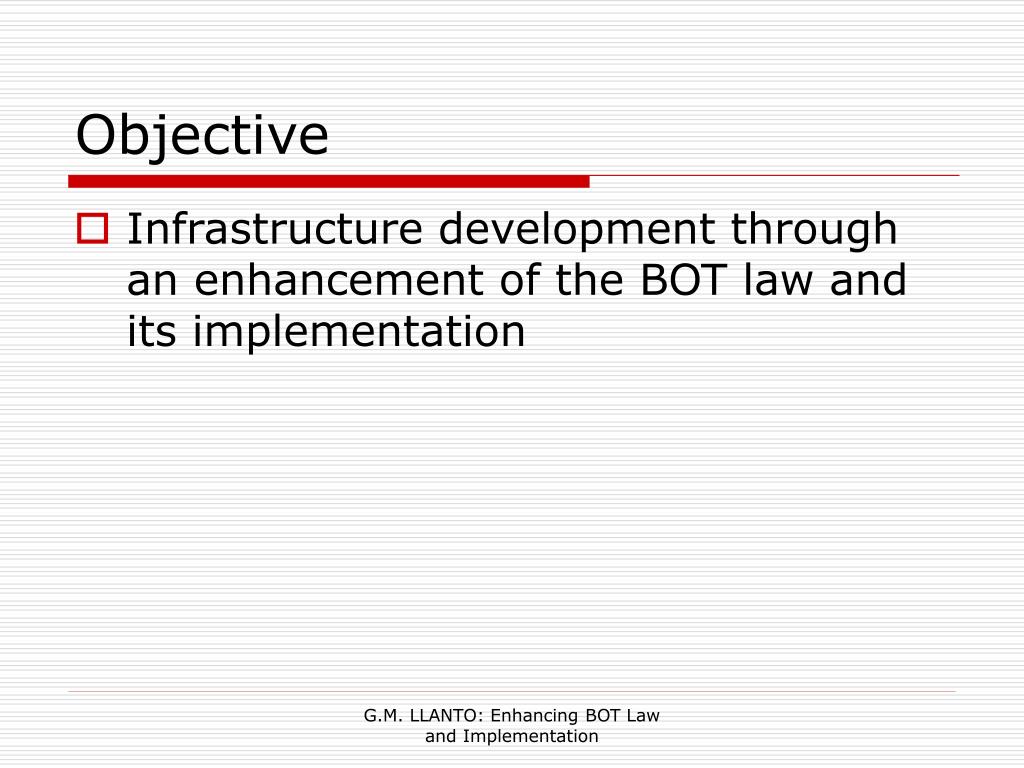 Objective

Infrastructure development through an enhancement of the BOT law and its implementation

G.M. LLANTO: Enhancing BOT Law and Implementation